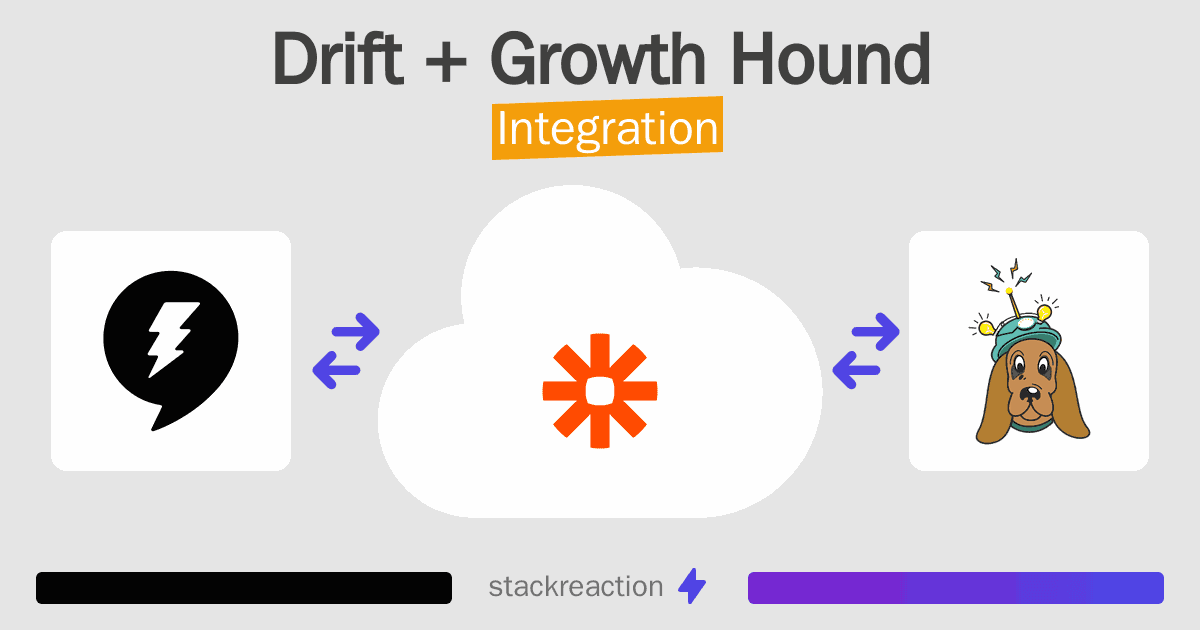 Drift + Growth Hound
Integration

stackreaction